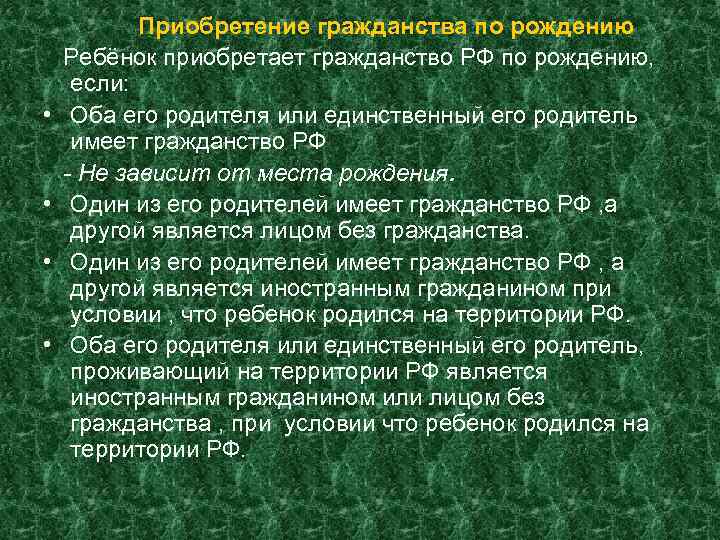 Приобретение гражданства по рождению

Ребёнок приобретает гражданство РФ по рождению, если:

• Оба его родителя или единственный его родитель имеет гражданство РФ

- Не зависит от места рождения.

• Один из его родителей имеет гражданство РФ ,а другой является лицом без гражданства.

• Один из его родителей имеет гражданство РФ , а другой является иностранным гражданином при условии , что ребенок родился на территории РФ.

• Оба его родителя или единственный его родитель, проживающий на территории РФ является иностранным гражданином или лицом без гражданства , при условии что ребенок родился на территории РФ.